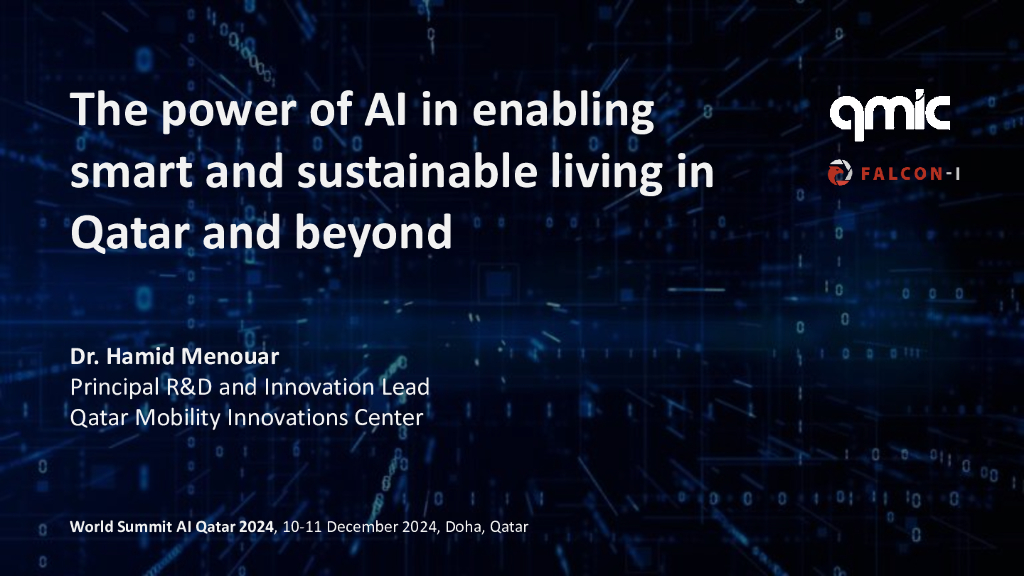 The power of AI in enabling smart and sustainable living in Qatar and beyond

qmic

FALCON-I

Dr. Hamid Menouar
Principal R&D and Innovation Lead
Qatar Mobility Innovations Center

World Summit AI Qatar 2024, 10-11 December 2024, Doha, Qatar